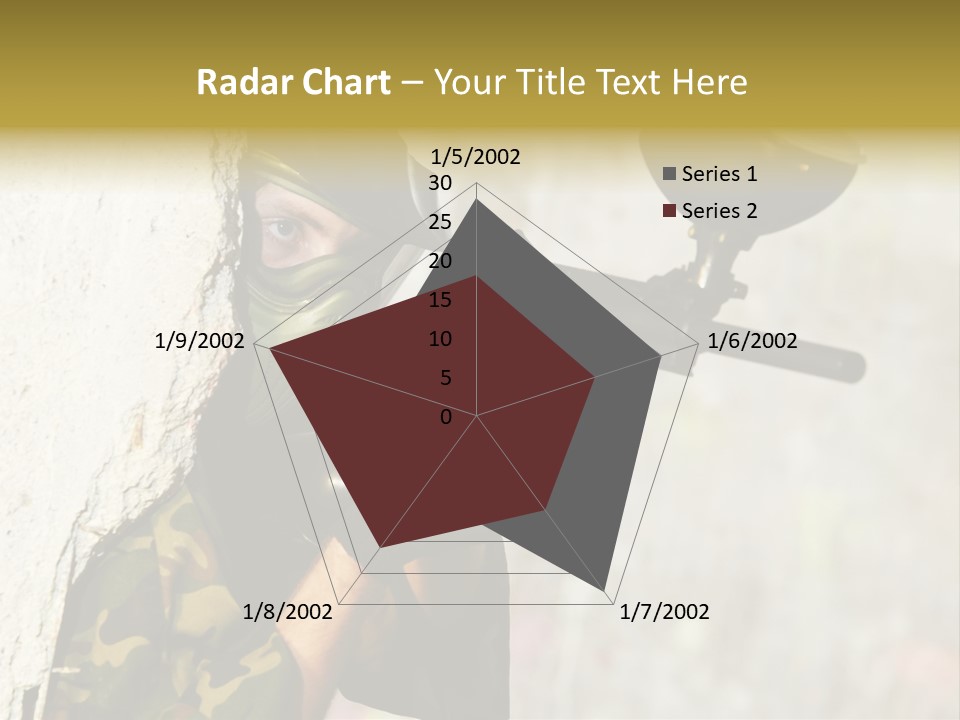 Radar Chart – Your Title Text Here

1/5/2002
30
25
20
15
10
5
0
1/6/2002
1/7/2002
1/8/2002
1/9/2002

Series 1
Series 2